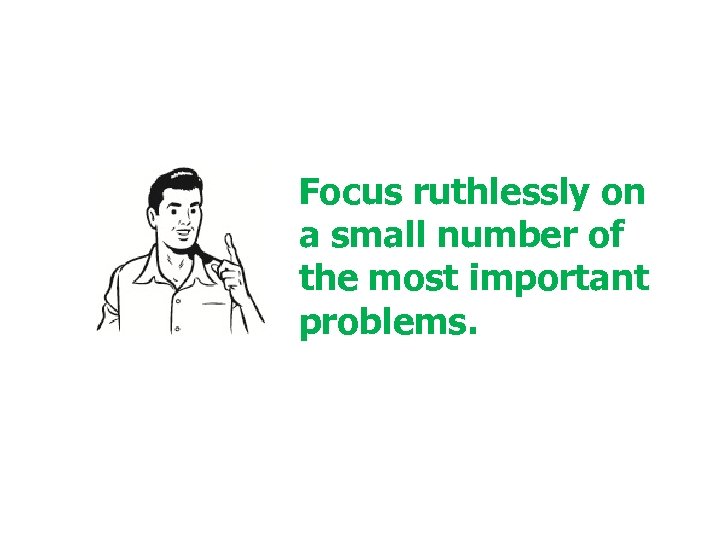 Focus ruthlessly on a small number of the most important problems.